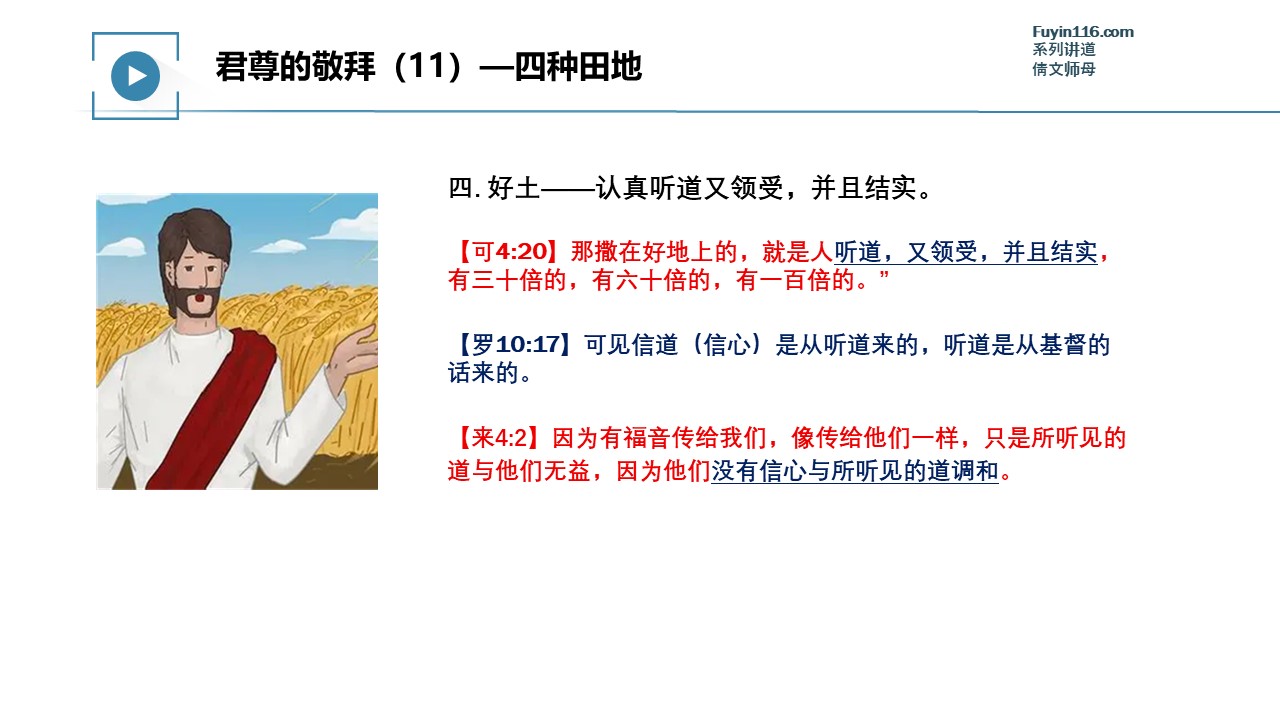 君尊的敬拜（11）—四种田地

Fuyin116.com
系列讲道
倩文师母

四. 好土——认真听道又领受，并且结实。

【可4:20】那撒在好地上的，就是人听道，又领受，并且结实，有三十倍的，有六十倍的，有一百倍的。”

【罗10:17】可见信道（信心）是从听道来的，听道是从基督的话来的。

【来4:2】因为有福音传给我们，像传给他们一样，只是所听见的道与他们无益，因为他们没有信心与所听见的道调和。